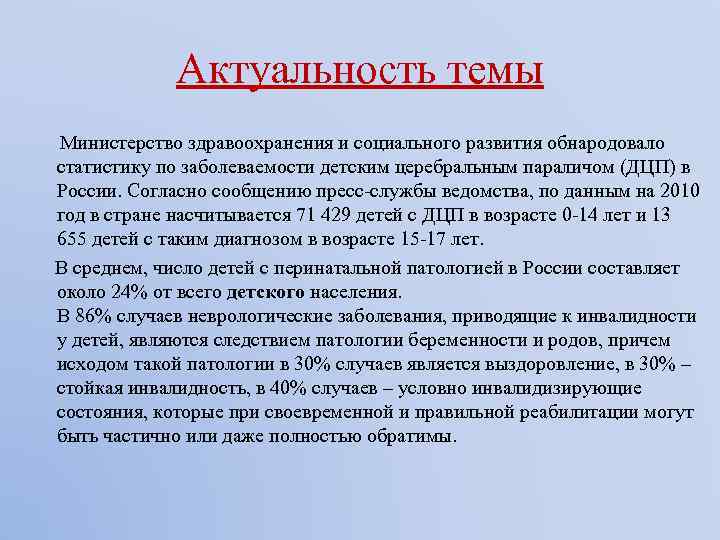 Актуальность темы

Министерство здравоохранения и социального развития обнародовало статистику по заболеваемости детским церебральным параличом (ДЦП) в России. Согласно сообщению пресс-службы ведомства, по данным на 2010 год в стране насчитывается 71 429 детей с ДЦП в возрасте 0-14 лет и 13 655 детей с таким диагнозом в возрасте 15-17 лет.

В среднем, число детей с перинатальной патологией в России составляет около 24% от всего детского населения.
В 86% случаев неврологические заболевания, приводящие к инвалидности у детей, являются следствием патологии беременности и родов, причем исходом такой патологии в 30% случаев является выздоровление, в 30% – стойкая инвалидность, в 40% случаев – условно инвалидизирующие состояния, которые при своевременной и правильной реабилитации могут быть частично или даже полностью обратимы.